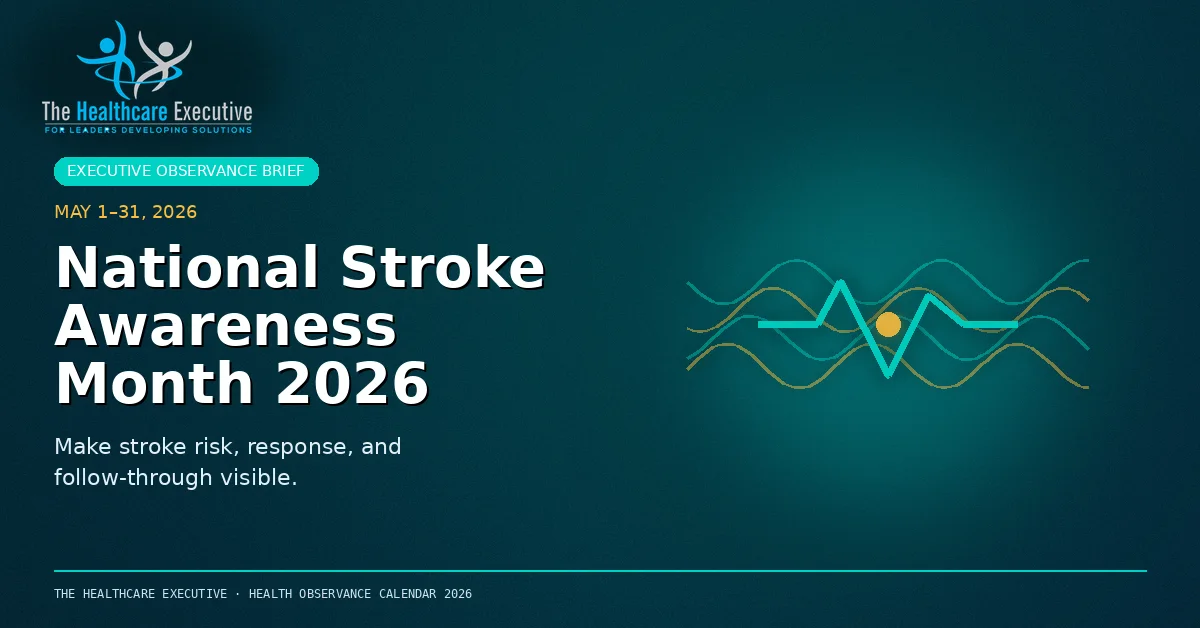 The Healthcare Executive
FOR LEADERS DEVELOPING SOLUTIONS

EXECUTIVE OBSERVANCE BRIEF

MAY 1–31, 2026

National Stroke Awareness Month 2026

Make stroke risk, response, and follow-through visible.

THE HEALTHCARE EXECUTIVE · HEALTH OBSERVANCE CALENDAR 2026